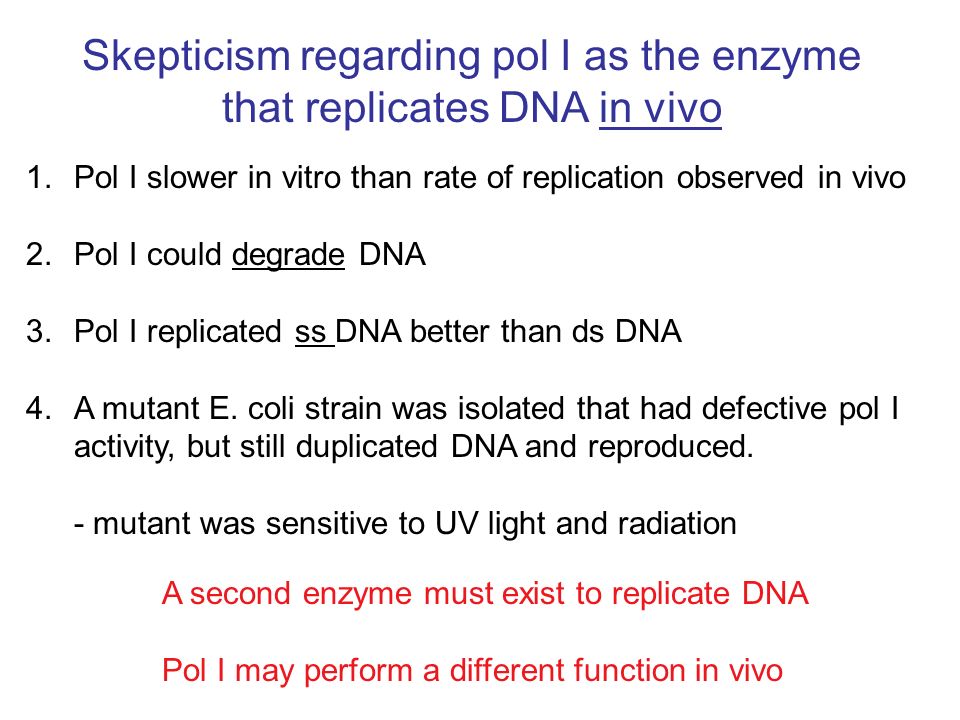 Skepticism regarding pol I as the enzyme that replicates DNA in vivo

1. Pol I slower in vitro than rate of replication observed in vivo

2. Pol I could degrade DNA

3. Pol I replicated ss DNA better than ds DNA

4. A mutant E. coli strain was isolated that had defective pol I activity, but still duplicated DNA and reproduced.

- mutant was sensitive to UV light and radiation

A second enzyme must exist to replicate DNA

Pol I may perform a different function in vivo